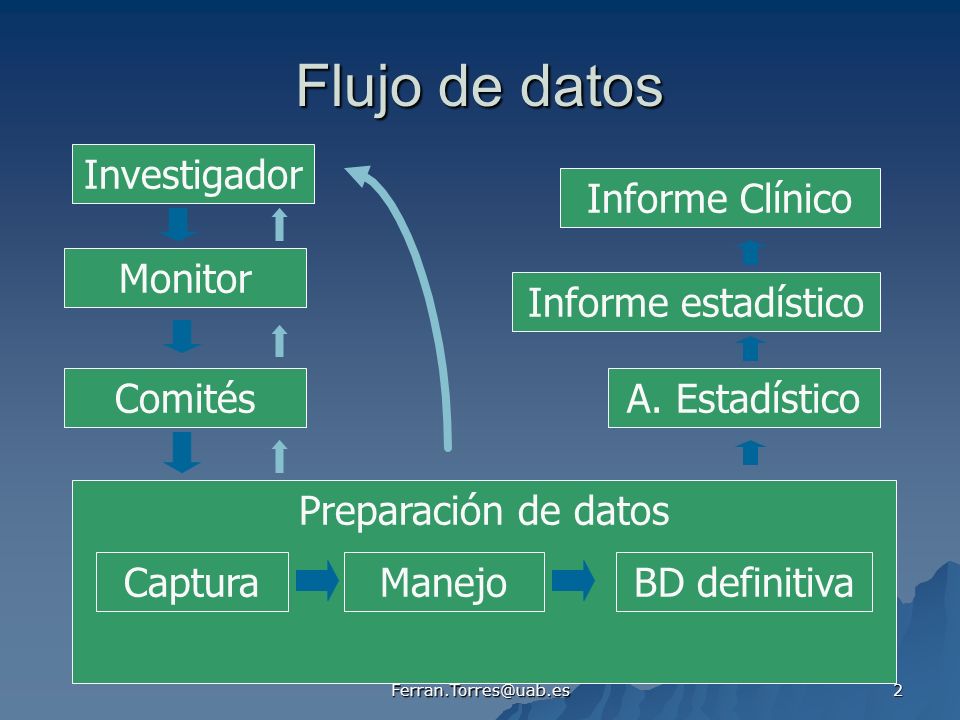 Flujo de datos

Investigador

Monitor

Comités

Informe Clínico

Informe estadístico

A. Estadístico

Preparación de datos

Captura

Manejo

BD definitiva

Ferran.Torres@uab.es

2